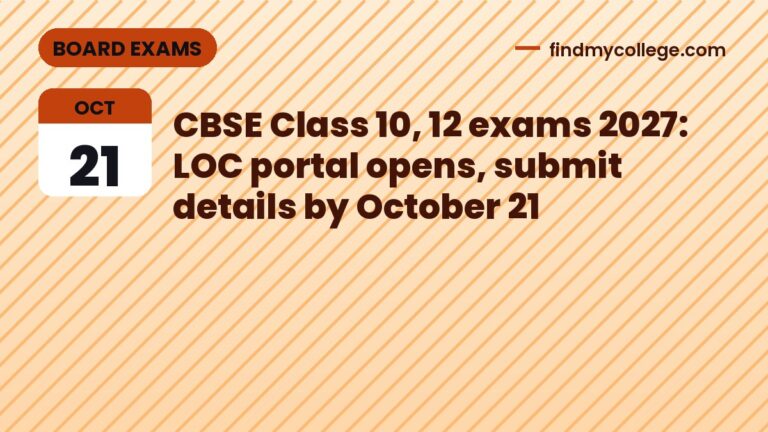 BOARD EXAMS

findmycollege.com

OCT
21

CBSE Class 10, 12 exams 2027: LOC portal opens, submit details by October 21